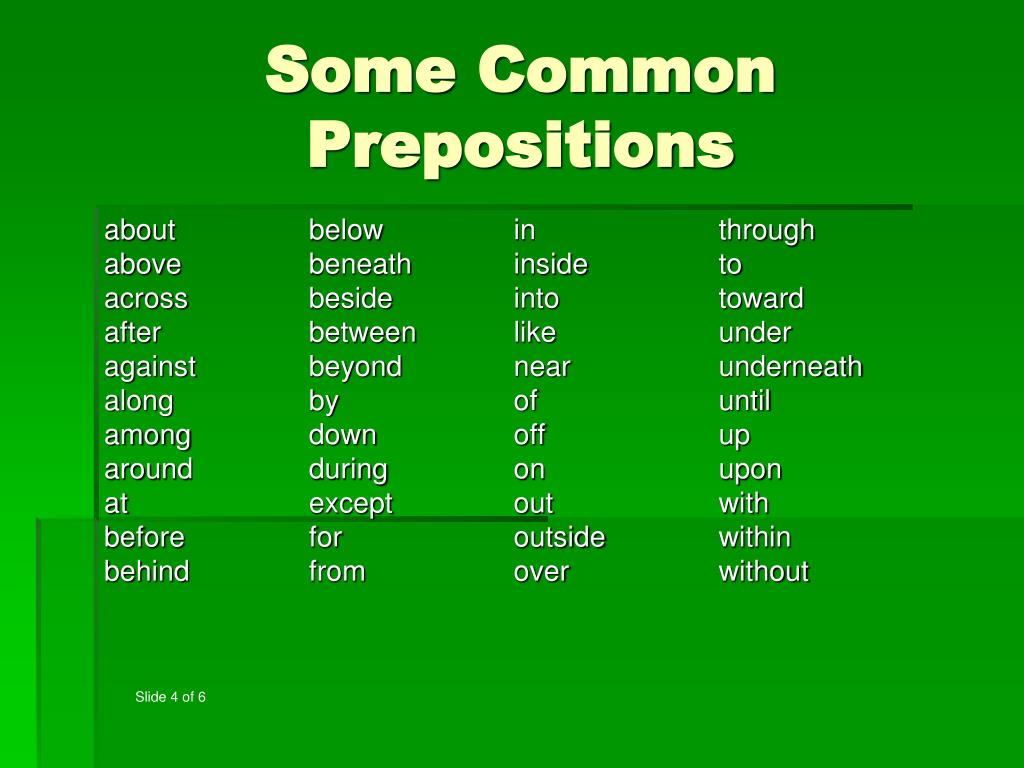 Some Common Prepositions

about
above
across
after
against
along
among
around
at
before
behind

below
beneath
beside
between
beyond
by
down
during
except
for
from

in
inside
into
like
near
of
off
on
out
outside
over

through
to
toward
under
underneath
until
up
upon
with
within
without

Slide 4 of 6